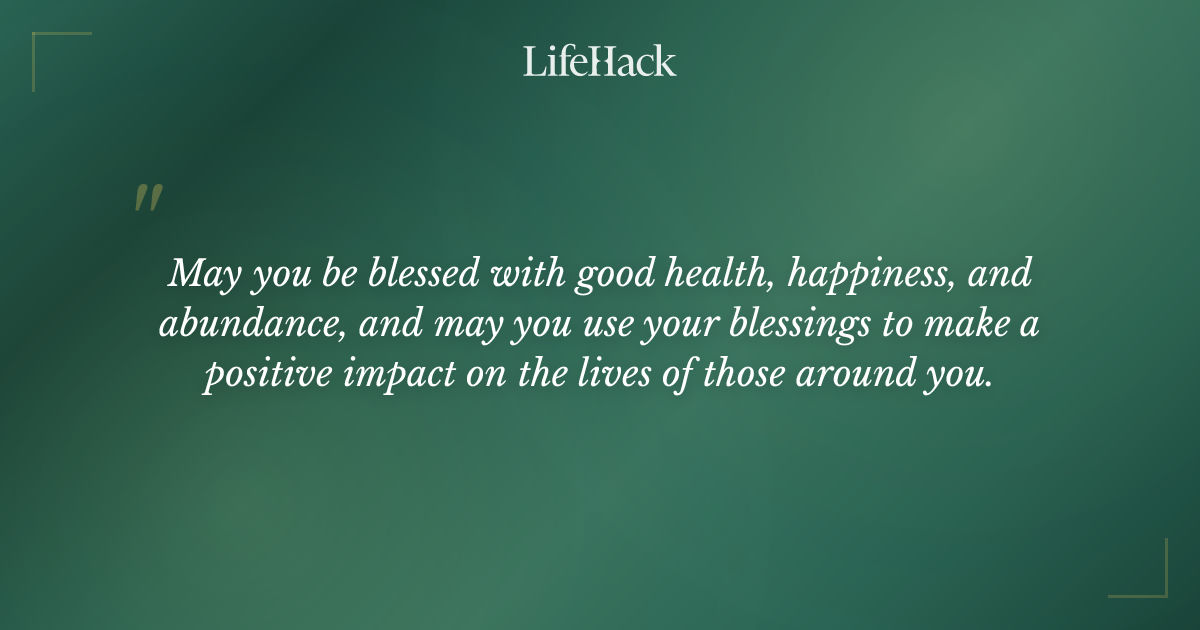 LifeHack

"

May you be blessed with good health, happiness, and abundance, and may you use your blessings to make a positive impact on the lives of those around you.